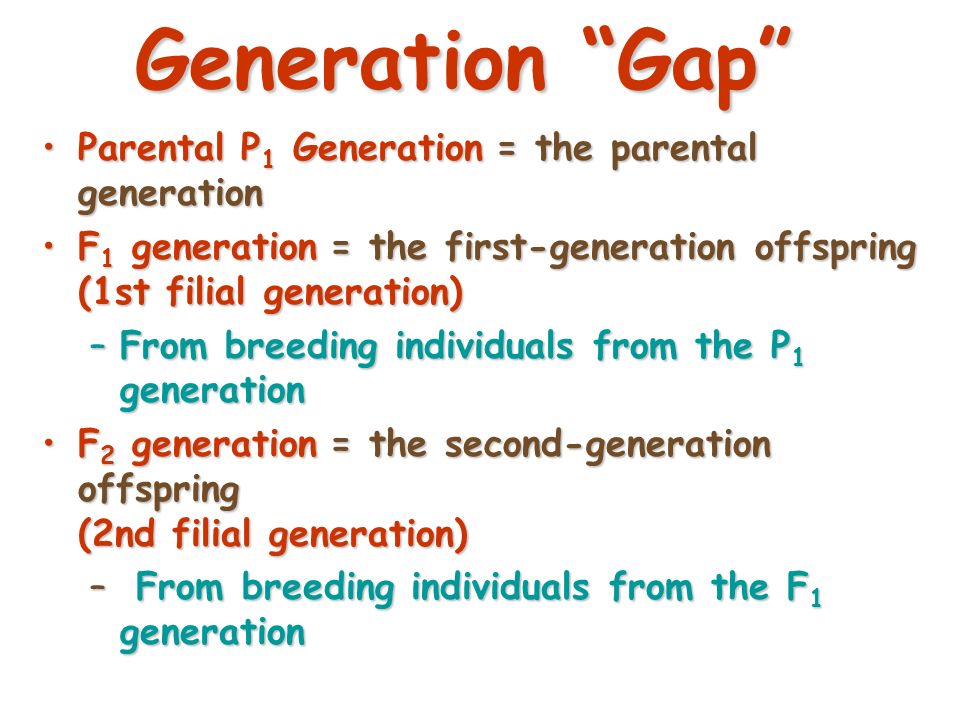 Generation “Gap”

• Parental $P_1$ Generation = the parental generation

• $F_1$ generation = the first-generation offspring (1st filial generation)

– From breeding individuals from the $P_1$ generation

• $F_2$ generation = the second-generation offspring
(2nd filial generation)

– From breeding individuals from the $F_1$ generation